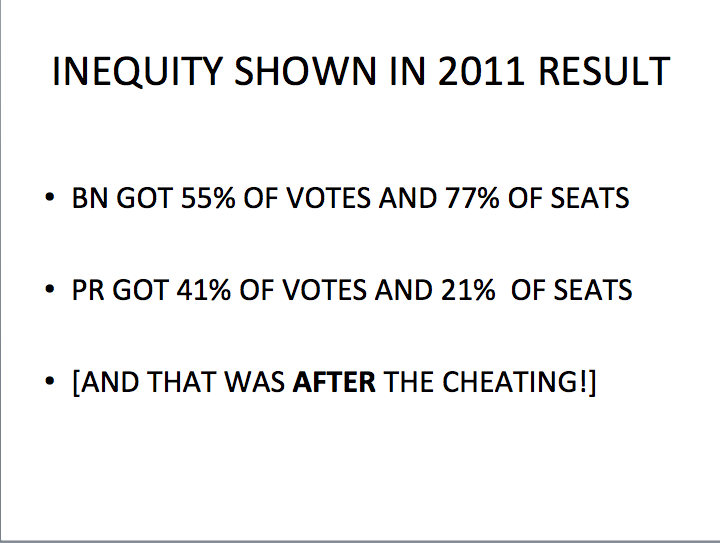 INEQUITY SHOWN IN 2011 RESULT

• BN GOT 55% OF VOTES AND 77% OF SEATS

• PR GOT 41% OF VOTES AND 21% OF SEATS

• [AND THAT WAS **AFTER** THE CHEATING!]